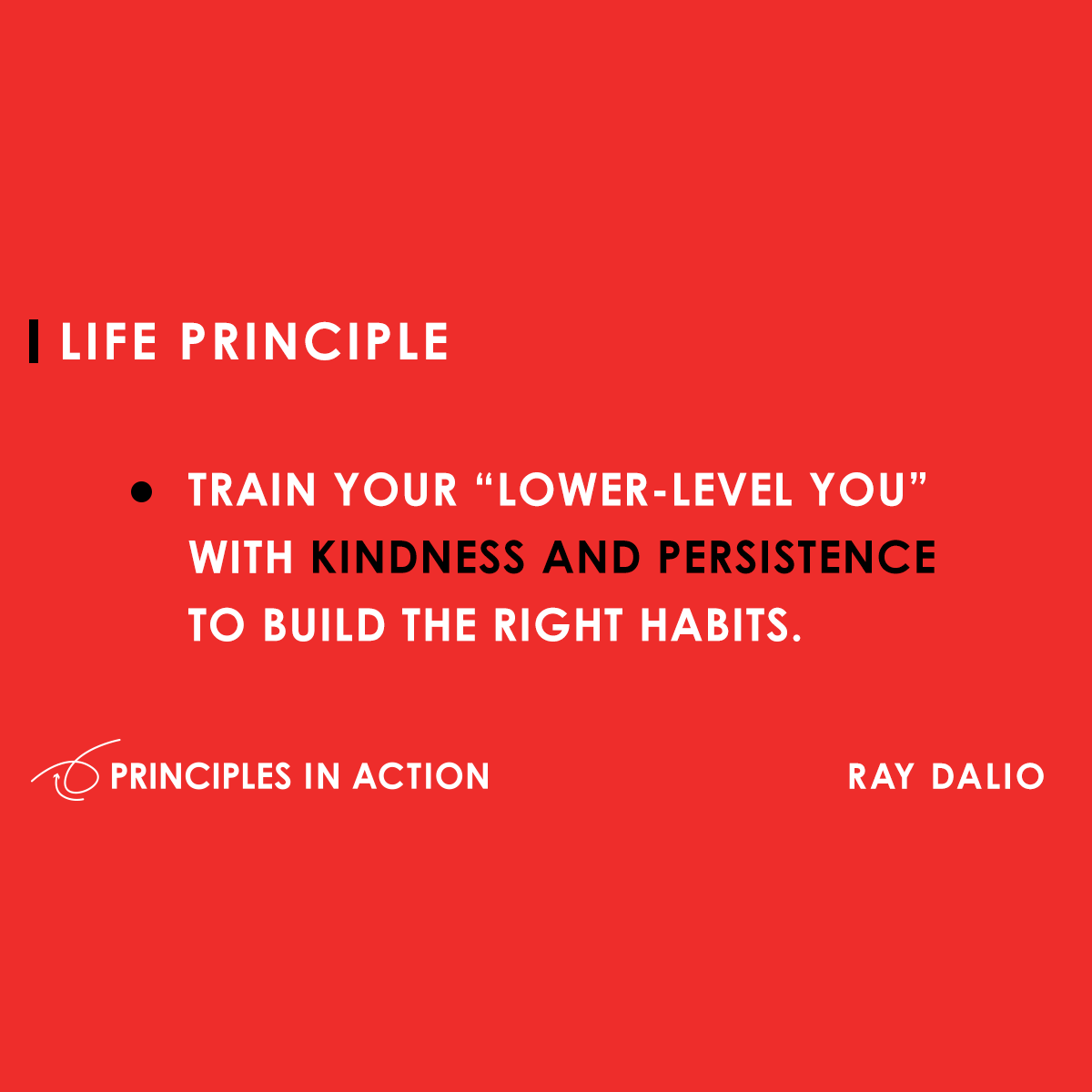 LIFE PRINCIPLE

• TRAIN YOUR “LOWER-LEVEL YOU” WITH KINDNESS AND PERSISTENCE TO BUILD THE RIGHT HABITS.

PRINCIPLES IN ACTION

RAY DALIO